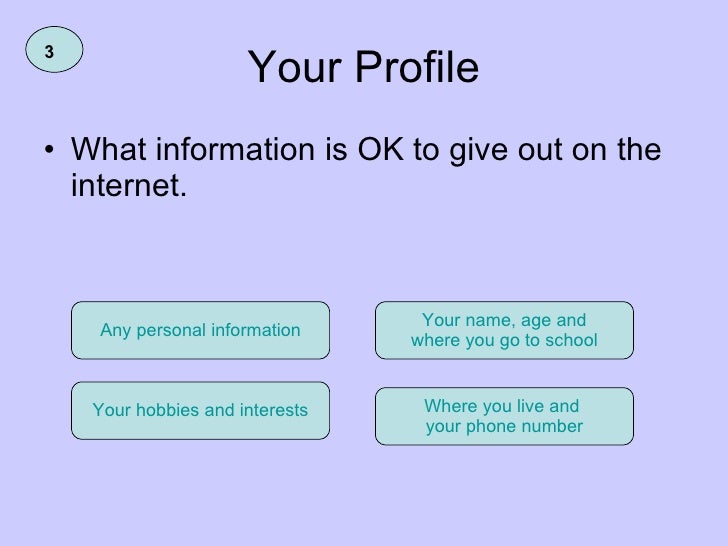 3

Your Profile

• What information is OK to give out on the internet.

Any personal information

Your name, age and where you go to school

Your hobbies and interests

Where you live and your phone number